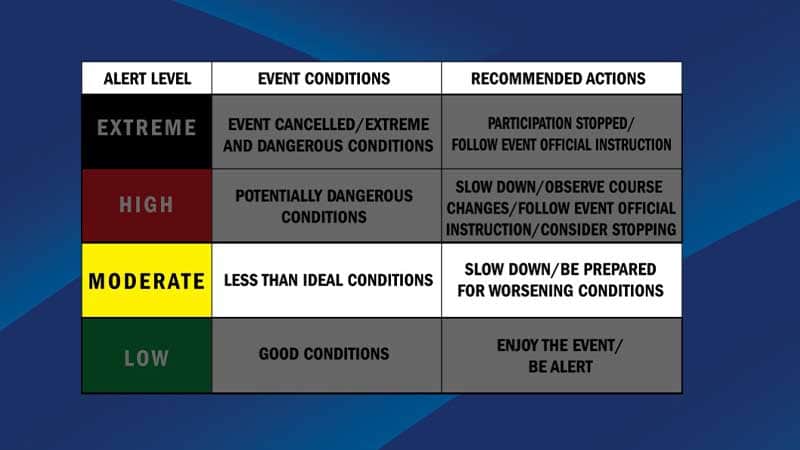 | ALERT LEVEL | EVENT CONDITIONS | RECOMMENDED ACTIONS |
|---|---|---|
| EXTREME | EVENT CANCELLED/EXTREME AND DANGEROUS CONDITIONS | PARTICIPATION STOPPED/ FOLLOW EVENT OFFICIAL INSTRUCTION |
| HIGH | POTENTIALLY DANGEROUS CONDITIONS | SLOW DOWN/OBSERVE COURSE CHANGES/FOLLOW EVENT OFFICIAL INSTRUCTION/CONSIDER STOPPING |
| MODERATE | LESS THAN IDEAL CONDITIONS | SLOW DOWN/BE PREPARED FOR WORSENING CONDITIONS |
| LOW | GOOD CONDITIONS | ENJOY THE EVENT/ BE ALERT |